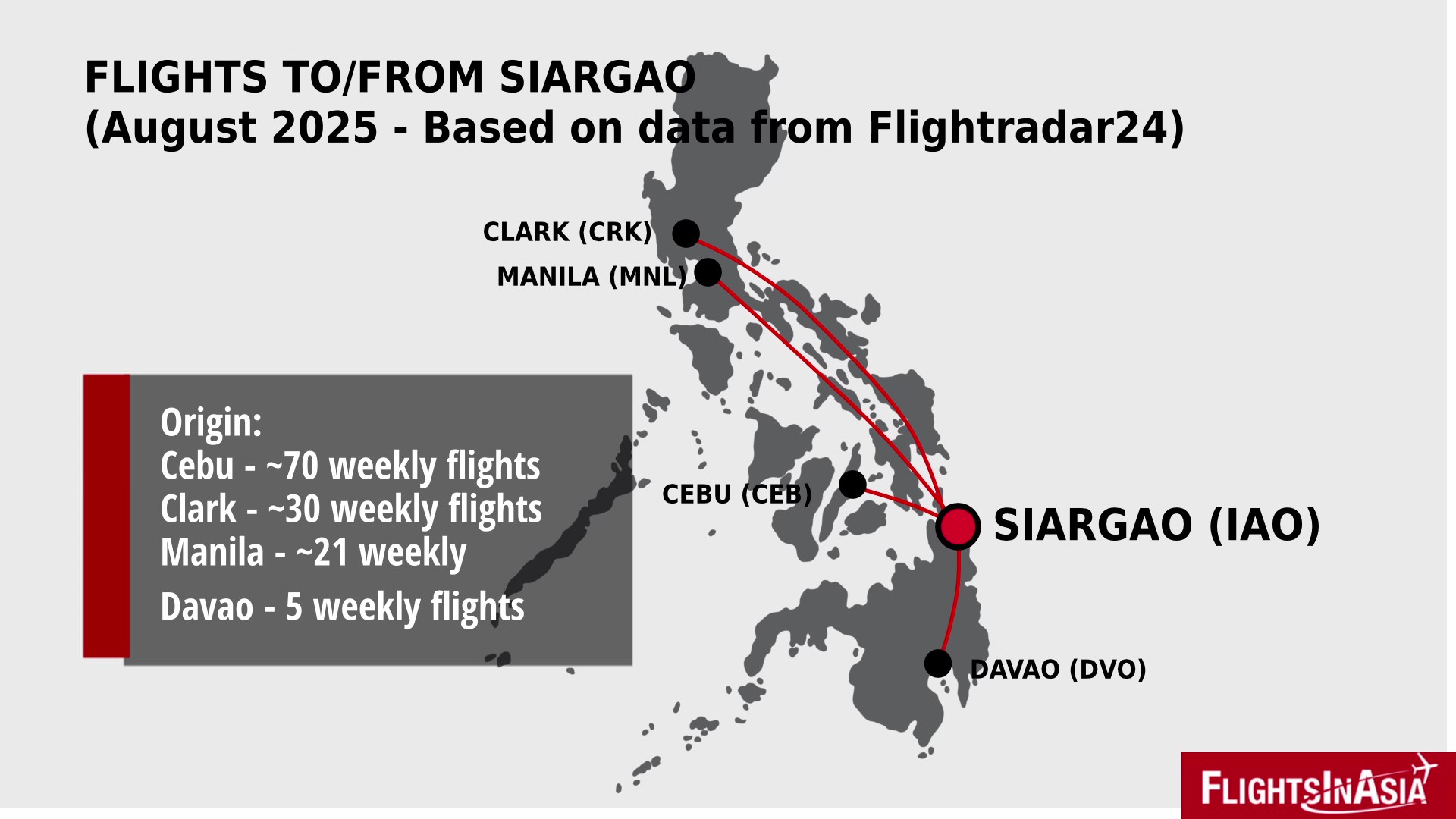 FLIGHTS TO/FROM SIARGAO
(August 2025 - Based on data from Flightradar24)

CLARK (CRK)

MANILA (MNL)

Origin:
Cebu - ~70 weekly flights
Clark - ~30 weekly flights
Manila - ~21 weekly
Davao - 5 weekly flights

CEBU (CEB)

SIARGAO (IAO)

DAVAO (DVO)

FLIGHTSINASIA